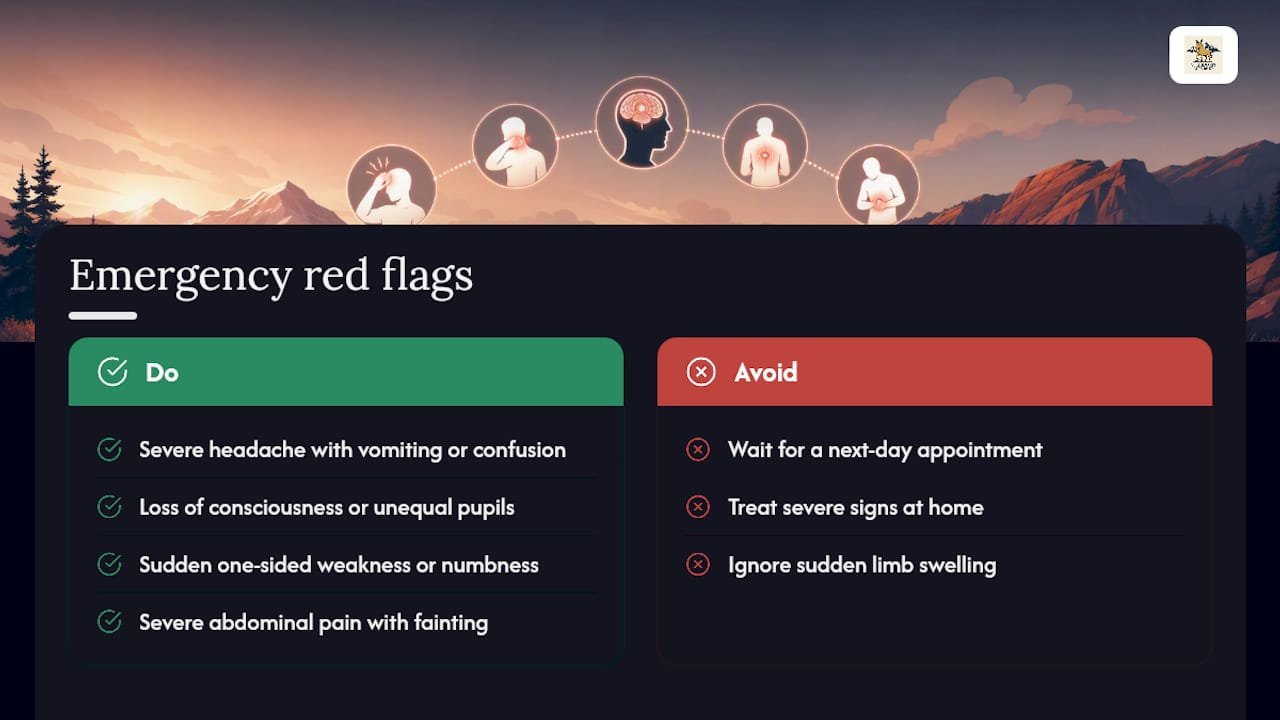 Emergency red flags

Do

Severe headache with vomiting or confusion

Loss of consciousness or unequal pupils

Sudden one-sided weakness or numbness

Severe abdominal pain with fainting

Avoid

Wait for a next-day appointment

Treat severe signs at home

Ignore sudden limb swelling